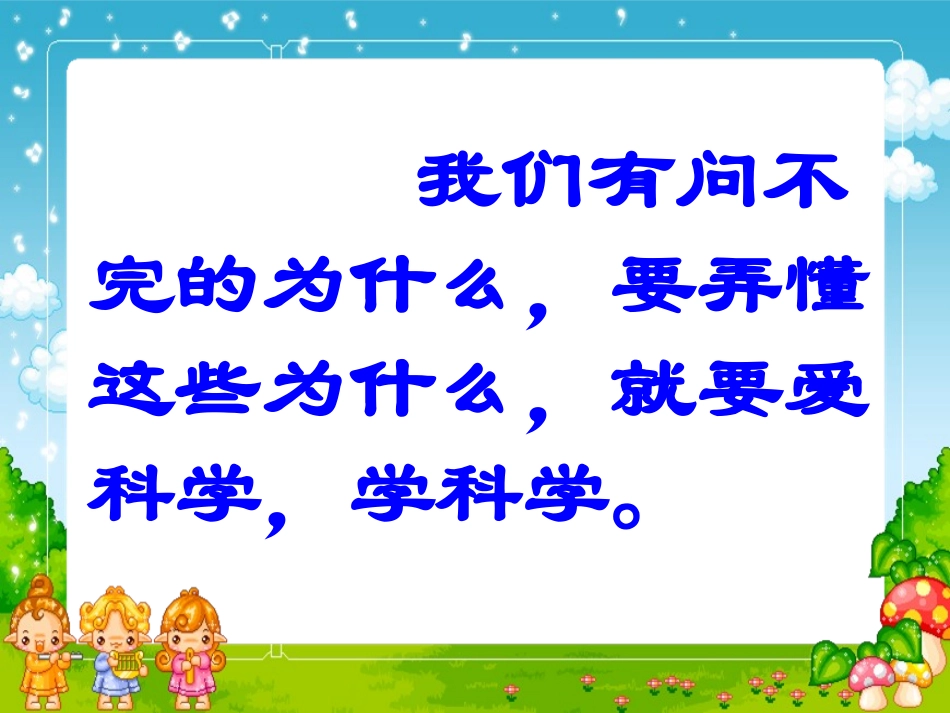 我们有问不完的为什么，要弄懂这些为什么，就要爱科学，学科学。